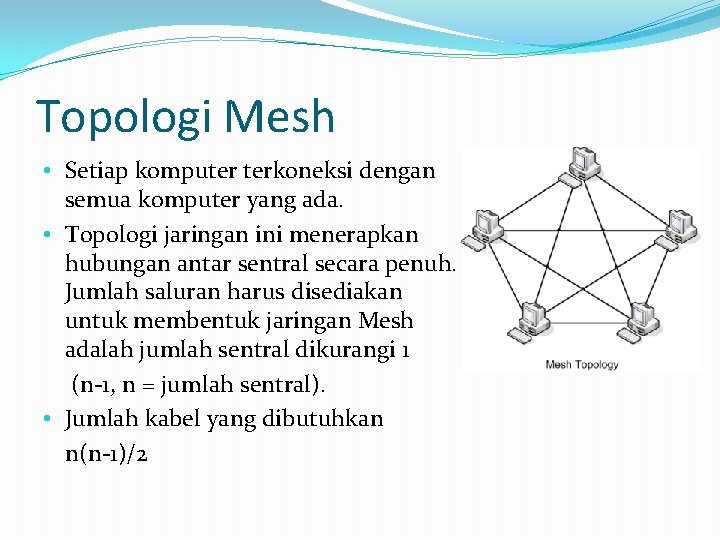 Topologi Mesh

• Setiap komputer terkoneksi dengan semua komputer yang ada.

• Topologi jaringan ini menerapkan hubungan antar sentral secara penuh. Jumlah saluran harus disediakan untuk membentuk jaringan Mesh adalah jumlah sentral dikurangi 1

(n-1, n = jumlah sentral).

• Jumlah kabel yang dibutuhkan

n(n-1)/2

Mesh Topology